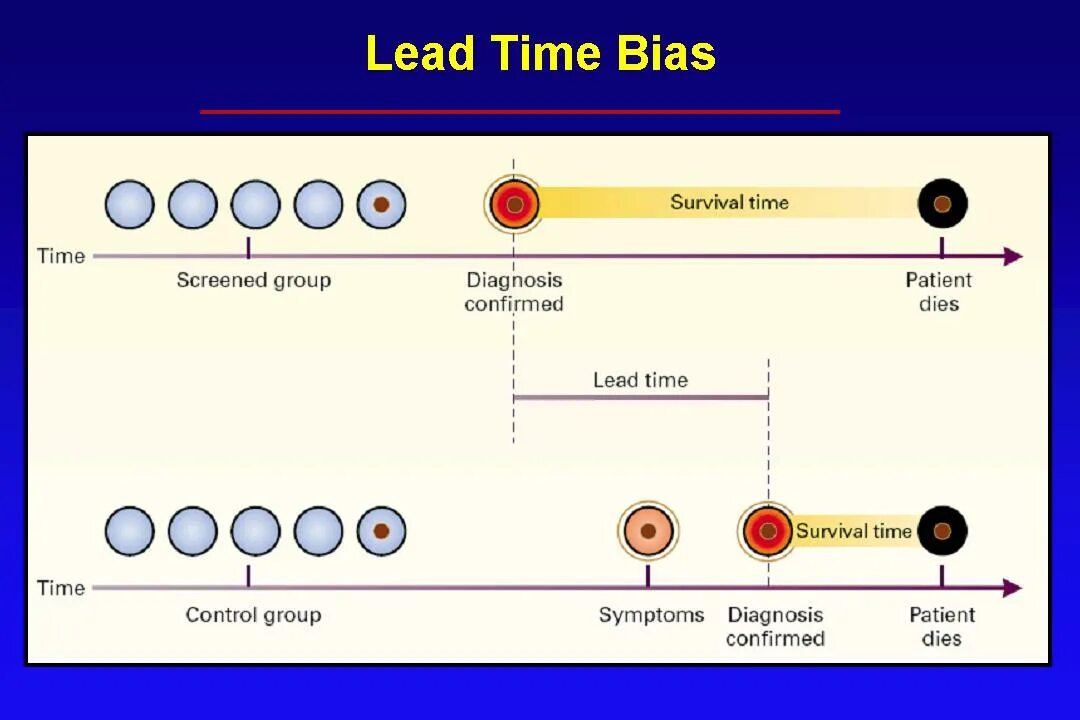 Lead Time Bias

Survival time

Time

Screened group

Diagnosis confirmed

Patient dies

Lead time

Survival time

Time

Control group

Symptoms

Diagnosis confirmed

Patient dies